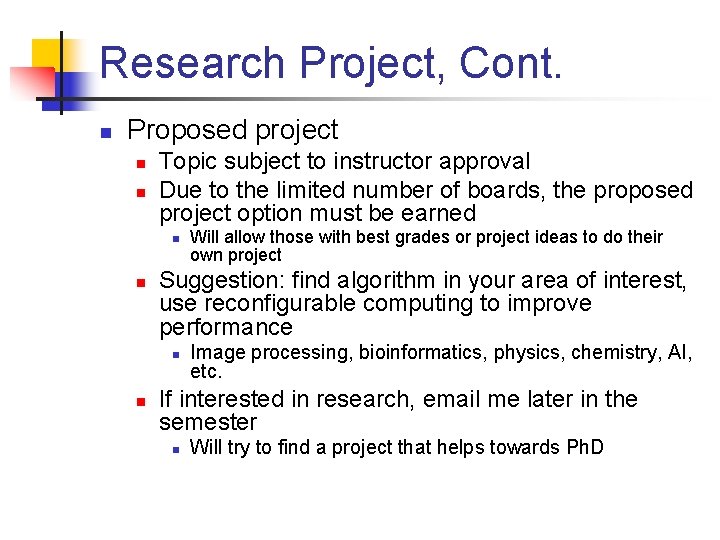 Research Project, Cont.

Proposed project

Topic subject to instructor approval

Due to the limited number of boards, the proposed project option must be earned

Will allow those with best grades or project ideas to do their own project

Suggestion: find algorithm in your area of interest, use reconfigurable computing to improve performance

Image processing, bioinformatics, physics, chemistry, AI, etc.

If interested in research, email me later in the semester

Will try to find a project that helps towards PhD